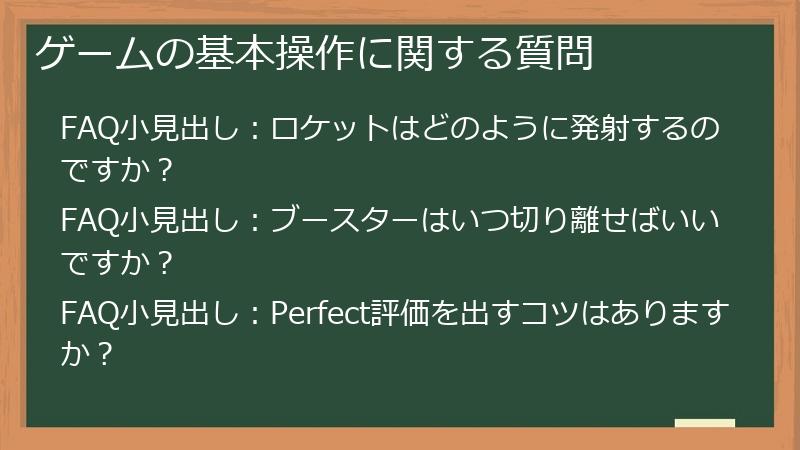 ゲームの基本操作に関する質問

FAQ小見出し：ロケットはどのように発射するのですか？

FAQ小見出し：ブースターはいつ切り離せばいいですか？

FAQ小見出し：Perfect評価を出すコツはありますか？